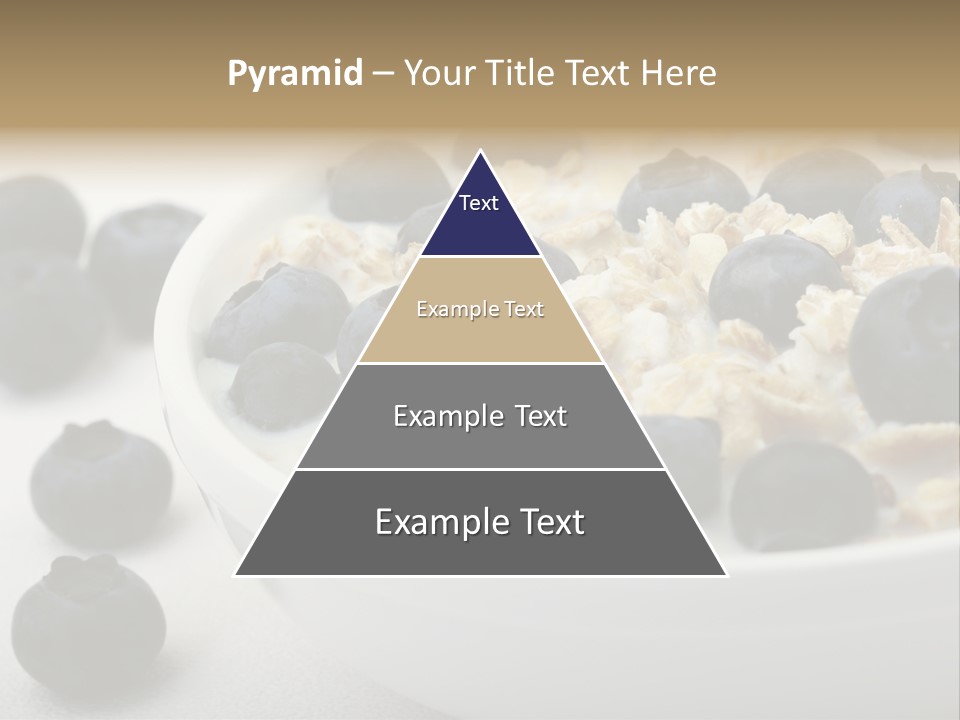 Pyramid – Your Title Text Here

Text

Example Text

Example Text

Example Text